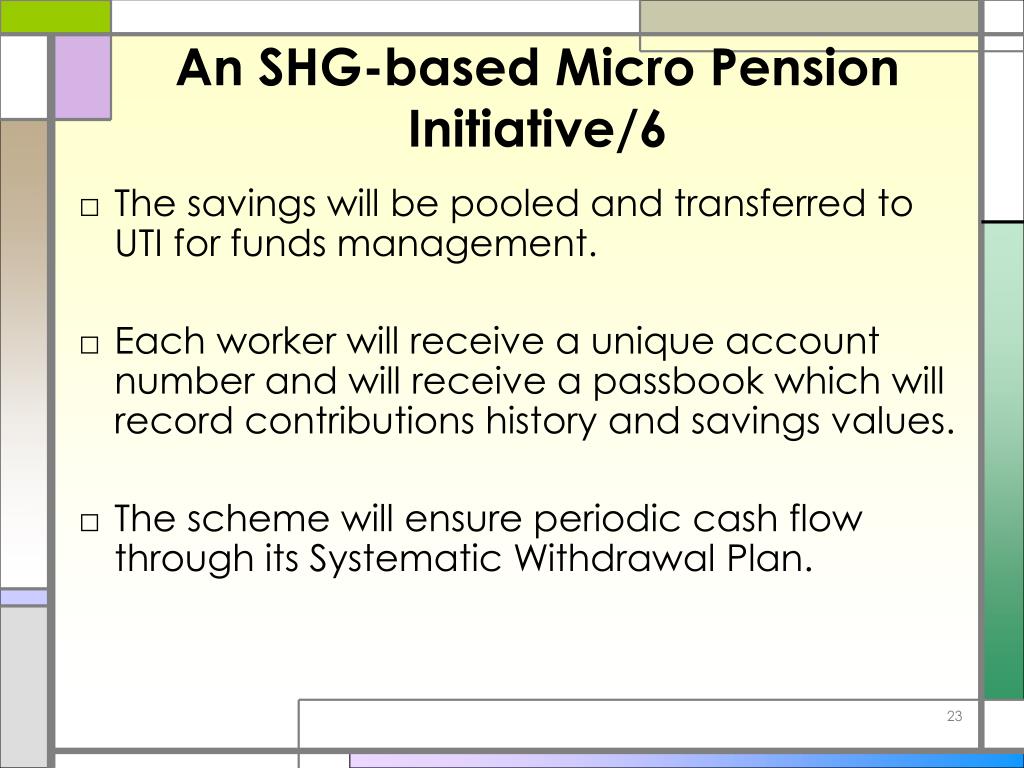 An SHG-based Micro Pension Initiative/6

□ The savings will be pooled and transferred to UTI for funds management.

□ Each worker will receive a unique account number and will receive a passbook which will record contributions history and savings values.

□ The scheme will ensure periodic cash flow through its Systematic Withdrawal Plan.

23